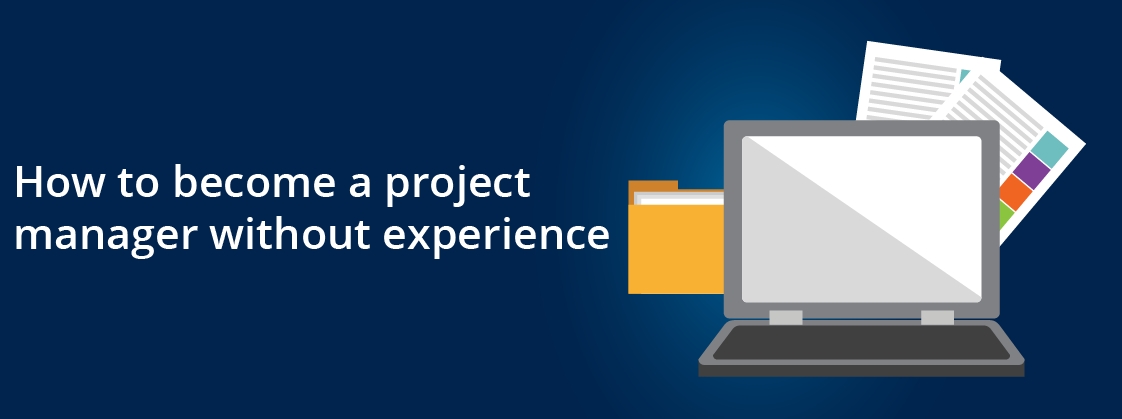 How to become a project manager without experience